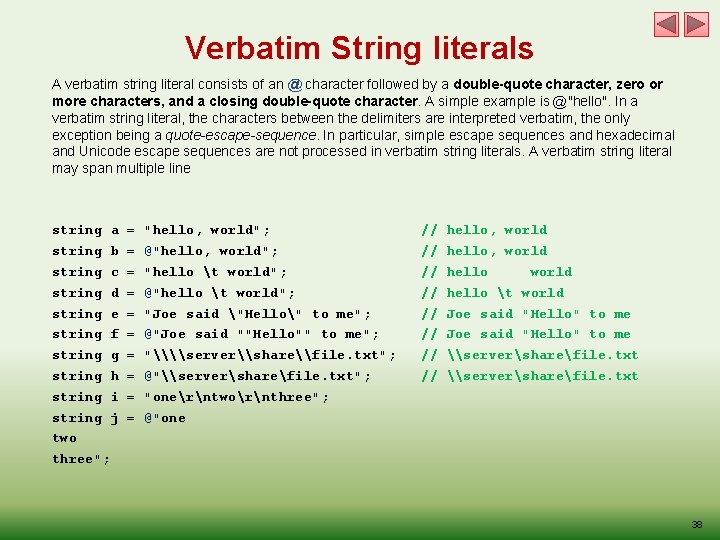 Verbatim String literals

A verbatim string literal consists of an @ character followed by a double-quote character, zero or more characters, and a closing double-quote character. A simple example is @"hello". In a verbatim string literal, the characters between the delimiters are interpreted verbatim, the only exception being a quote-escape-sequence. In particular, simple escape sequences and hexadecimal and Unicode escape sequences are not processed in verbatim string literals. A verbatim string literal may span multiple line

string a = "hello, world"; // hello, world
string b = @"hello, world"; // hello, world
string c = "hello \t world"; // hello world
string d = @"hello \t world"; // hello \t world
string e = "Joe said \"Hello\" to me"; // Joe said "Hello" to me
string f = @"Joe said ""Hello"" to me"; // Joe said "Hello" to me
string g = "\\\\server\\share\\file.txt"; // \\server\share\file.txt
string h = @"\\server\share\file.txt"; // \\server\share\file.txt
string i = "one\r\ntwo\r\nthree";
string j = @"one
two
three";

38